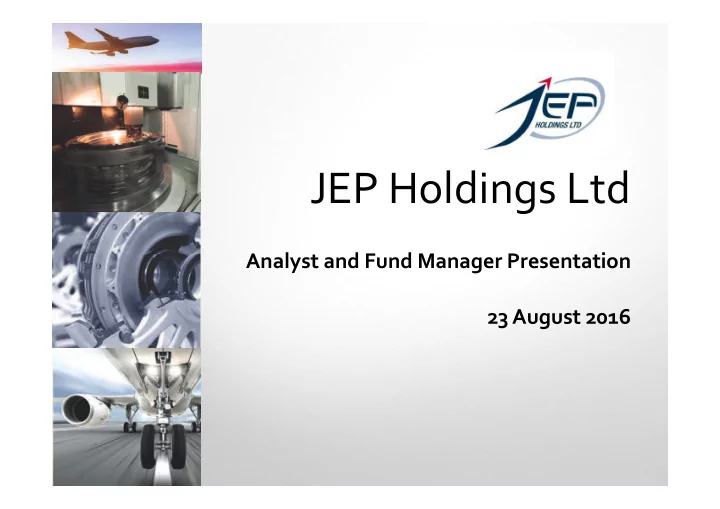 JEP
HOLDINGS LTD

JEP Holdings Ltd

Analyst and Fund Manager Presentation

23 August 2016